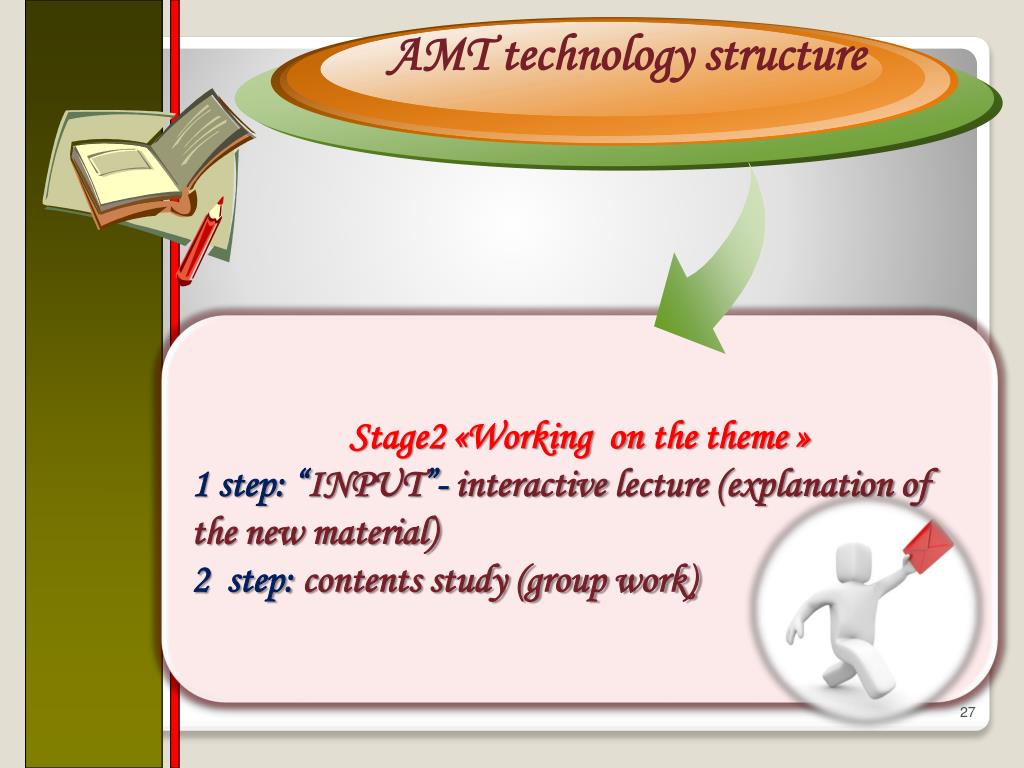 AMT technology structure

Stage2 «Working on the theme »
1 step: “INPUT”- interactive lecture (explanation of the new material)
2 step: contents study (group work)

27